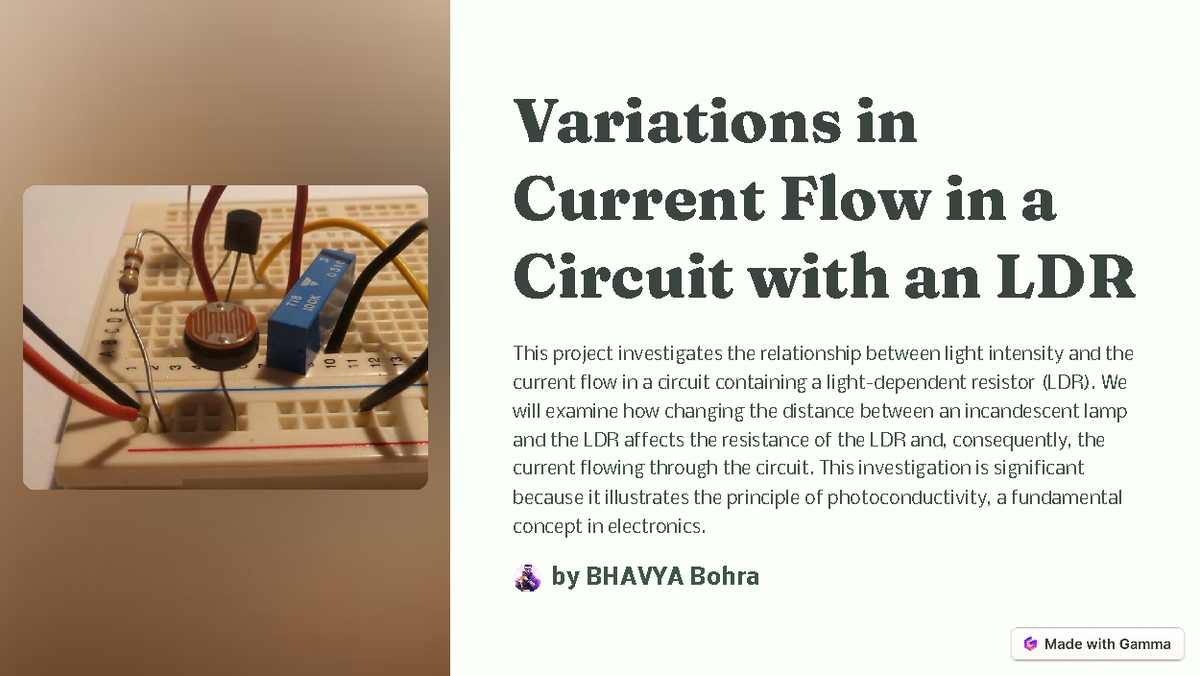 Variations in Current Flow in a Circuit with an LDR

This project investigates the relationship between light intensity and the current flow in a circuit containing a light-dependent resistor (LDR). We will examine how changing the distance between an incandescent lamp and the LDR affects the resistance of the LDR and, consequently, the current flowing through the circuit. This investigation is significant because it illustrates the principle of photoconductivity, a fundamental concept in electronics.

by BHAVYA Bohra

Made with Gamma